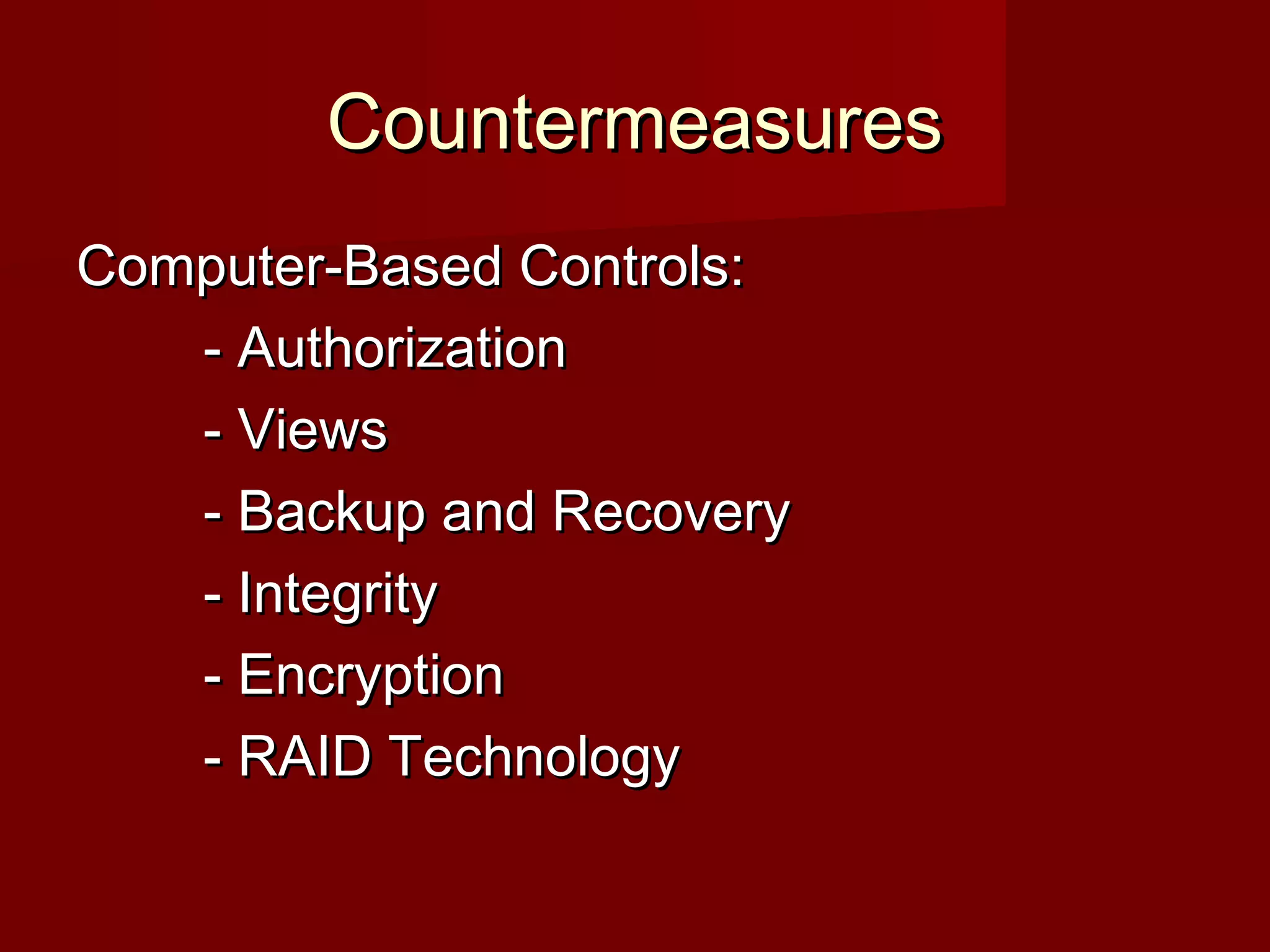 Countermeasures

Computer-Based Controls:

- Authorization

- Views

- Backup and Recovery

- Integrity

- Encryption

- RAID Technology